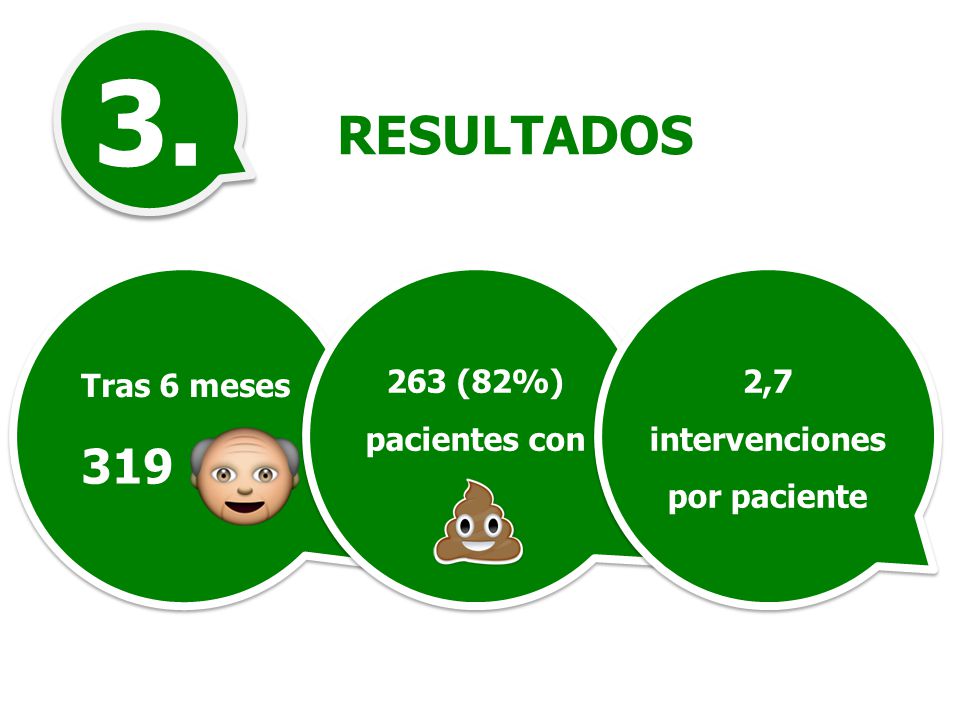 3.

RESULTADOS

Tras 6 meses

319

263 (82%)

pacientes con

2,7

intervenciones

por paciente